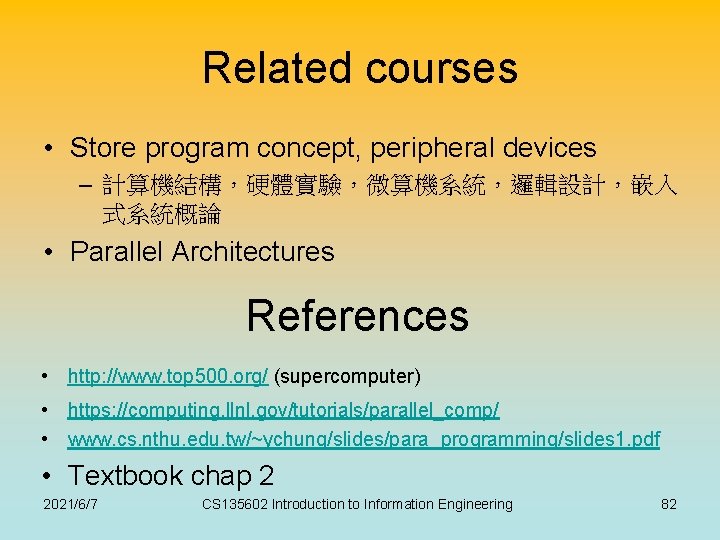 Related courses

• Store program concept, peripheral devices
  – 計算機結構，硬體實驗，微算機系統，邏輯設計，嵌入式系統概論
• Parallel Architectures

References

• http://www.top500.org/ (supercomputer)
• https://computing.llnl.gov/tutorials/parallel_comp/
• www.cs.nthu.edu.tw/~ychung/slides/para_programming/slides1.pdf
• Textbook chap 2

2021/6/7 CS135602 Introduction to Information Engineering 82